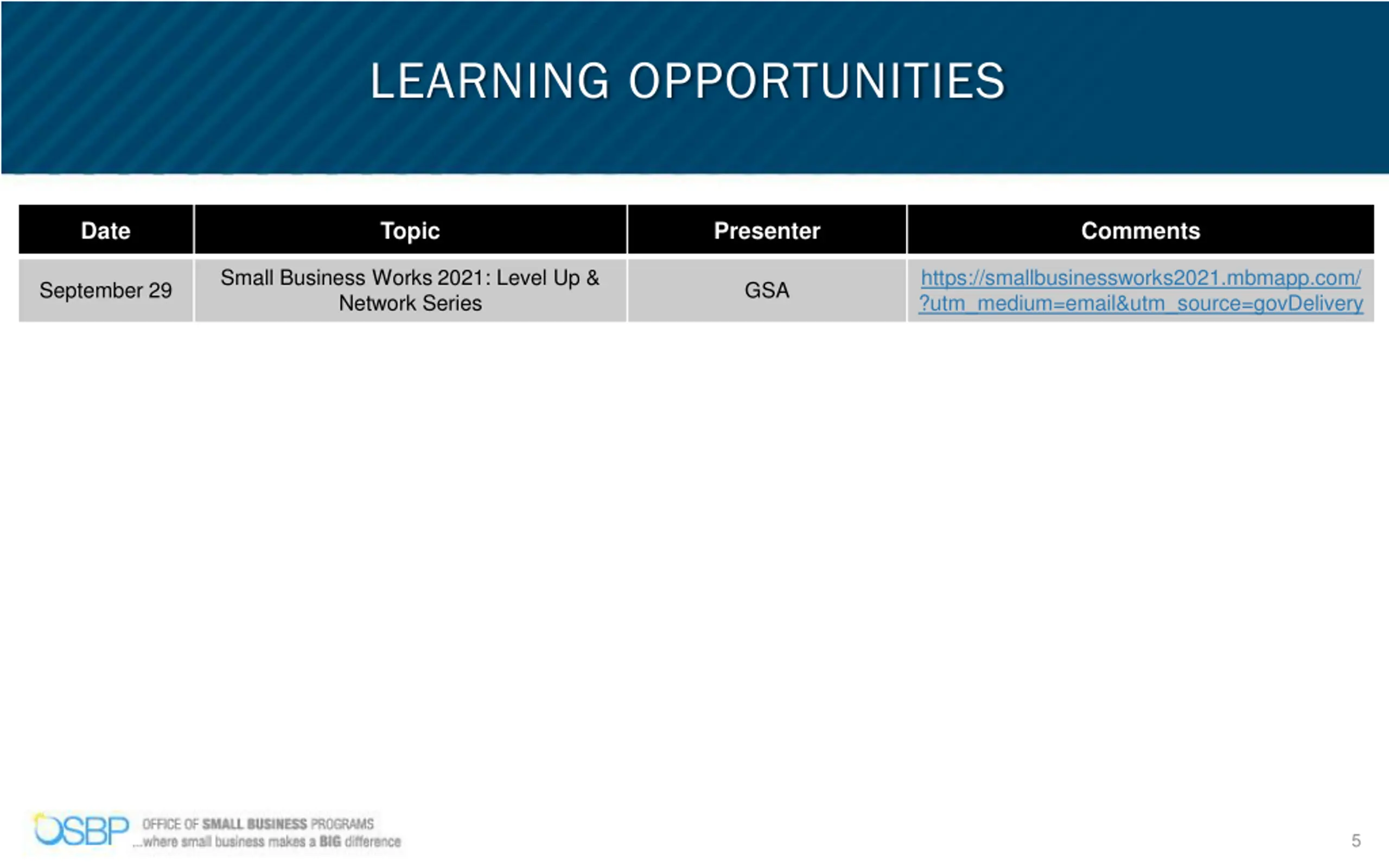 LEARNING OPPORTUNITIES

| Date | Topic | Presenter | Comments |
|---|---|---|---|
| September 29 | Small Business Works 2021: Level Up & Network Series | GSA | https://smallbusinessworks2021.mbmapp.com/?utm_medium=email&utm_source=govDelivery |

OSBP OFFICE OF SMALL BUSINESS PROGRAMS ...where small business makes a BIG difference

5